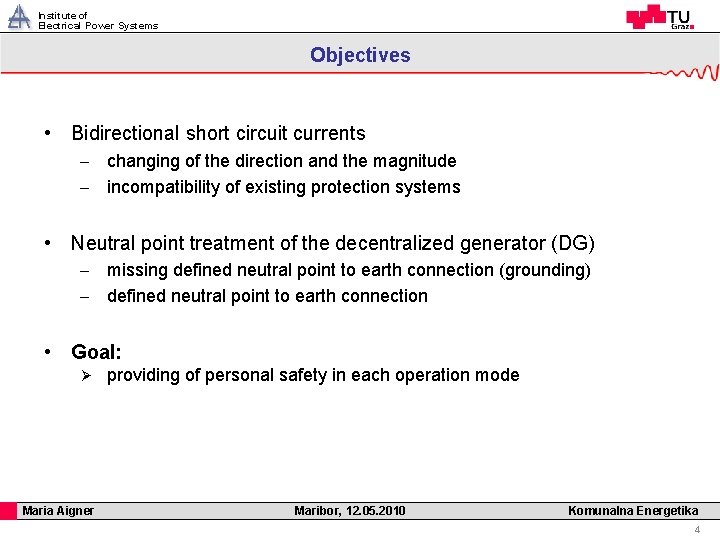 Institute of
Electrical Power Systems

TU
Graz

Objectives

• Bidirectional short circuit currents
– changing of the direction and the magnitude
– incompatibility of existing protection systems

• Neutral point treatment of the decentralized generator (DG)
– missing defined neutral point to earth connection (grounding)
– defined neutral point to earth connection

• Goal:
➢ providing of personal safety in each operation mode

Maria Aigner
Maribor, 12.05.2010
Komunalna Energetika
4